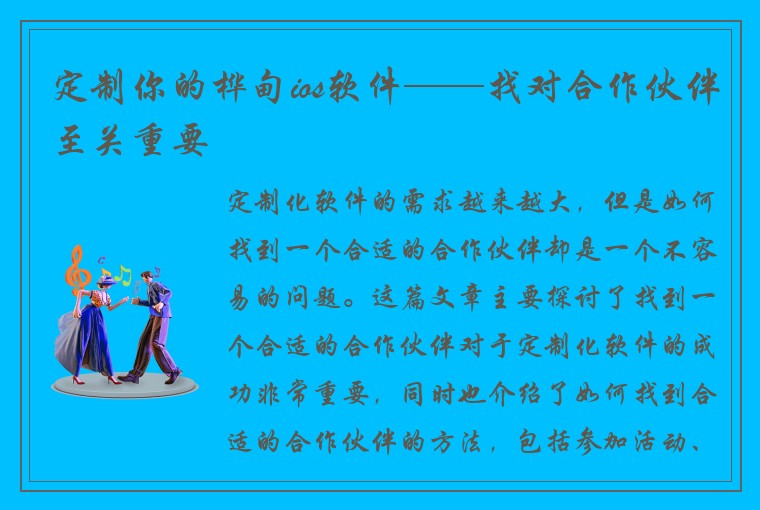 定制你的桦甸ios软件——找对合作伙伴至关重要

定制化软件的需求越来越大，但是如何找到一个合适的合作伙伴却是一个不容易的问题。这篇文章主要探讨了找到一个合适的合作伙伴对于定制化软件的成功非常重要，同时也介绍了如何找到合适的合作伙伴的方法，包括参加活动、